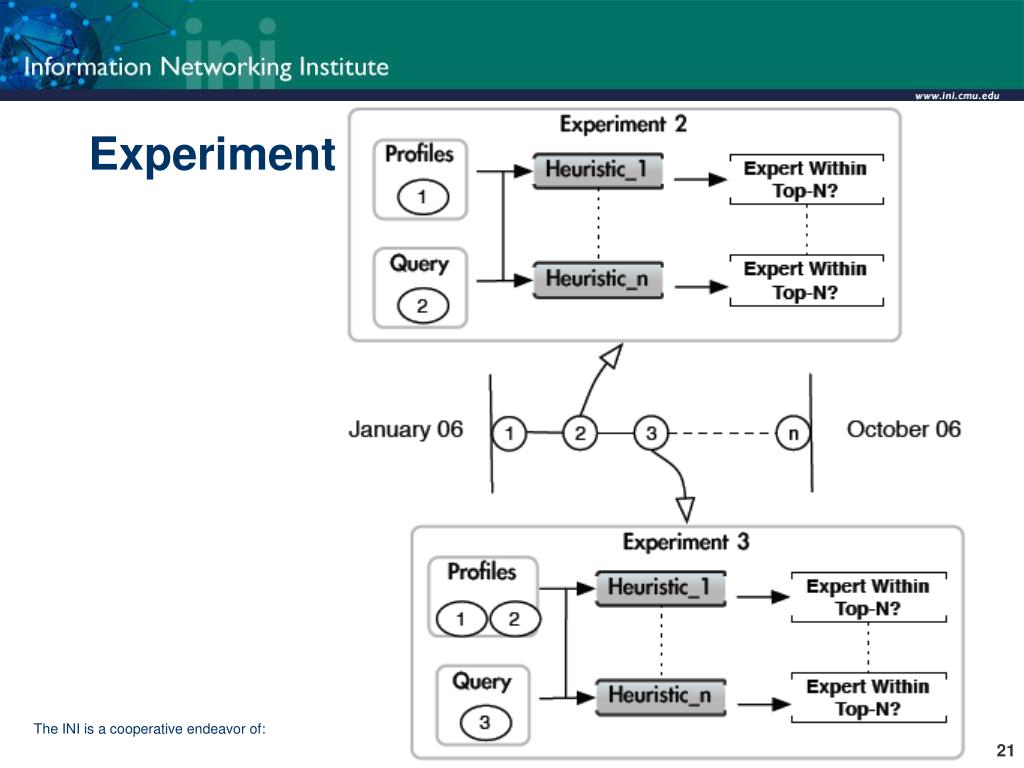 ini
Information Networking Institute

www.ini.cmu.edu

Experiment

Experiment 2

Profiles

1

Heuristic_1

Expert Within Top-N?

Query

2

Heuristic_n

Expert Within Top-N?

January 06

1

2

3

n

October 06

Experiment 3

Profiles

1

2

Heuristic_1

Expert Within Top-N?

Query

3

Heuristic_n

Expert Within Top-N?

The INI is a cooperative endeavor of:

21